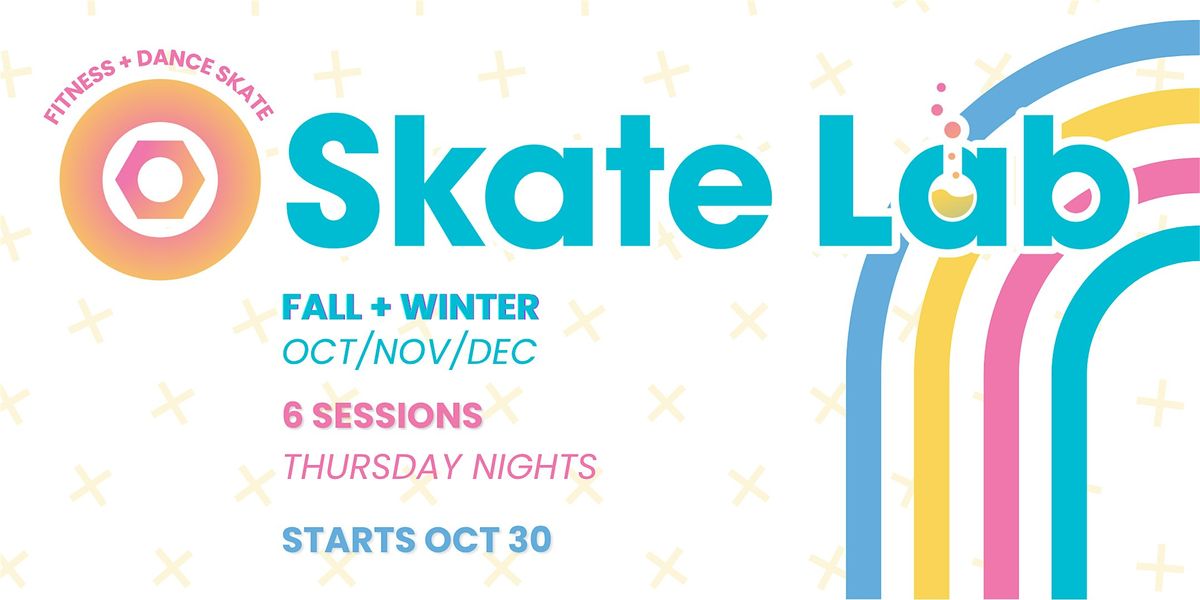 FITNESS + DANCE SKATE

Skate Lab

FALL + WINTER
OCT/NOV/DEC

6 SESSIONS
THURSDAY NIGHTS

STARTS OCT 30